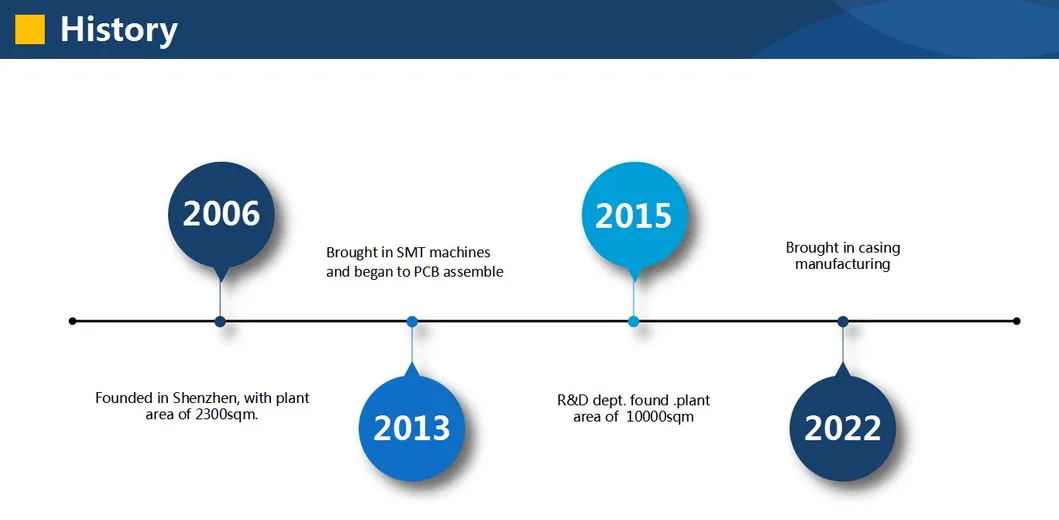 History

2006

Founded in Shenzhen, with plant area of 2300sqm.

Brought in SMT machines and began to PCB assemble

2013

2015

R&D dept. found .plant area of 10000sqm

Brought in casing manufacturing

2022